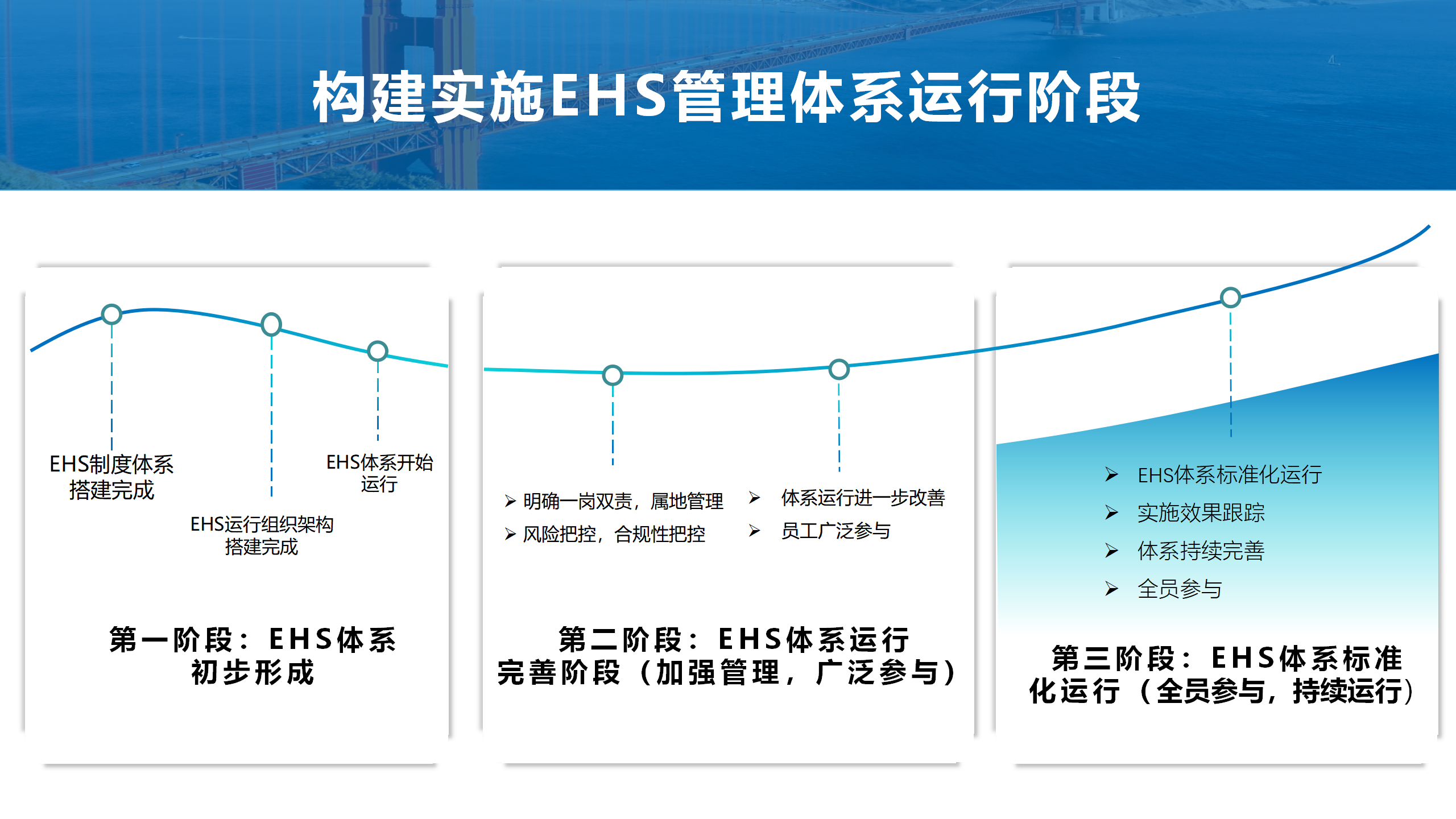 构建实施EHS管理体系运行阶段

EHS制度体系搭建完成

EHS运行组织架构搭建完成

EHS体系开始运行

第一阶段：EHS体系初步形成

➢ 明确一岗双责，属地管理
➢ 风险把控，合规性把控

➢ 体系运行进一步改善
➢ 员工广泛参与

第二阶段：EHS体系运行完善阶段（加强管理，广泛参与）

➢ EHS体系标准化运行
➢ 实施效果跟踪
➢ 体系持续完善
➢ 全员参与

第三阶段：EHS体系标准化运行（全员参与，持续运行）